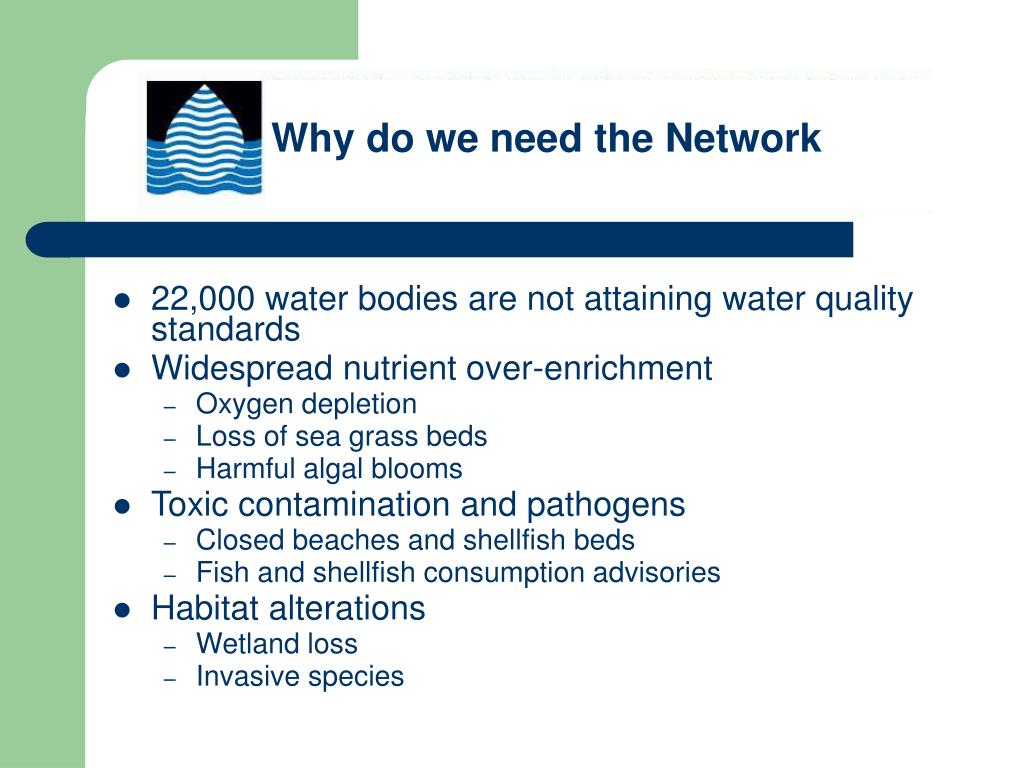 Why do we need the Network

- 22,000 water bodies are not attaining water quality standards
- Widespread nutrient over-enrichment
  – Oxygen depletion
  – Loss of sea grass beds
  – Harmful algal blooms
- Toxic contamination and pathogens
  – Closed beaches and shellfish beds
  – Fish and shellfish consumption advisories
- Habitat alterations
  – Wetland loss
  – Invasive species